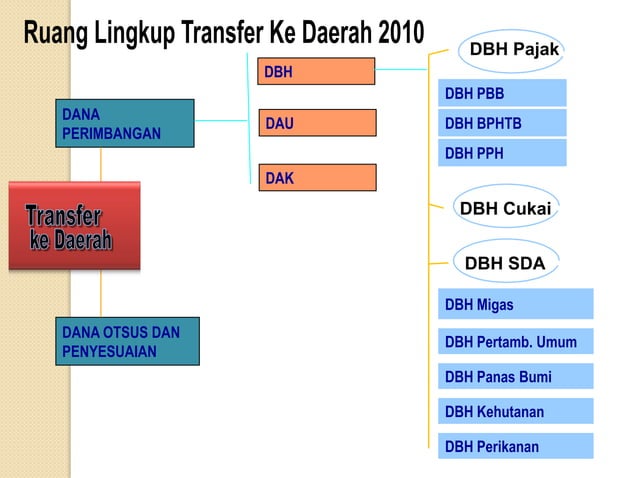 Ruang Lingkup Transfer Ke Daerah 2010

Transfer ke Daerah

DANA PERIMBANGAN

DANA OTSUS DAN PENYESUAIAN

DBH

DAU

DAK

DBH Pajak

DBH PBB

DBH BPHTB

DBH PPH

DBH Cukai

DBH SDA

DBH Migas

DBH Pertamb. Umum

DBH Panas Bumi

DBH Kehutanan

DBH Perikanan